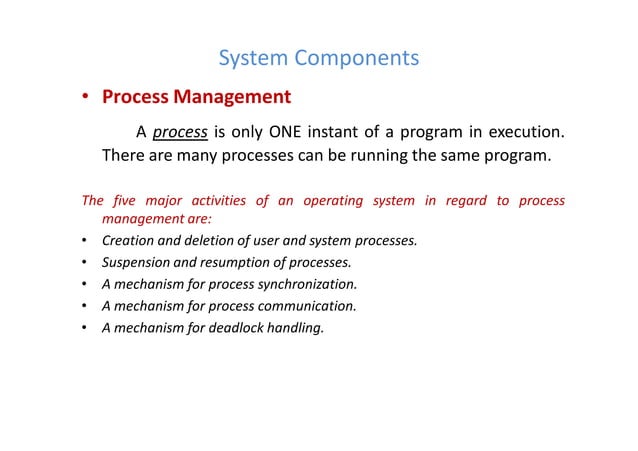 System Components

• Process Management

A process is only ONE instant of a program in execution. There are many processes can be running the same program.

The five major activities of an operating system in regard to process management are:

• Creation and deletion of user and system processes.
• Suspension and resumption of processes.
• A mechanism for process synchronization.
• A mechanism for process communication.
• A mechanism for deadlock handling.